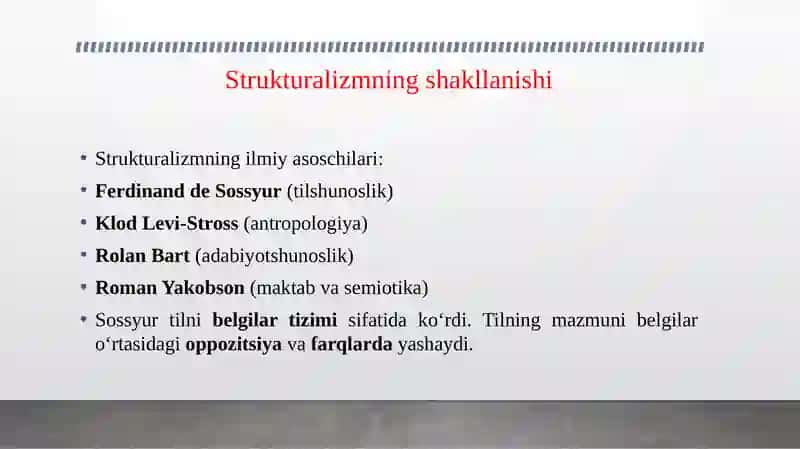 Strukturalizmning shakllanishi

• Strukturalizmning ilmiy asoschilari:
• Ferdinand de Sossyur (tilshunoslik)
• Klod Levi-Stross (antropologiya)
• Rolan Bart (adabiyotshunoslik)
• Roman Yakobson (maktab va semiotika)
• Sossyur tilni belgilar tizimi sifatida ko‘rdi. Tilning mazmuni belgilar o‘rtasidagi oppozitsiya va farqlarda yashaydi.